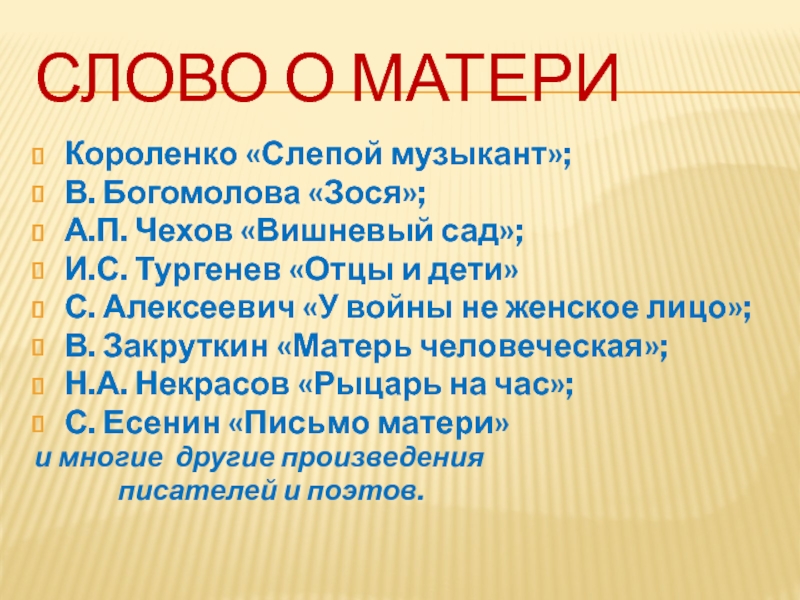 СЛОВО О МАТЕРИ

Короленко «Слепой музыкант»;
В. Богомолова «Зося»;
А.П. Чехов «Вишневый сад»;
И.С. Тургенев «Отцы и дети»
С. Алексеевич «У войны не женское лицо»;
В. Закруткин «Матерь человеческая»;
Н.А. Некрасов «Рыцарь на час»;
С. Есенин «Письмо матери»
и многие другие произведения писателей и поэтов.